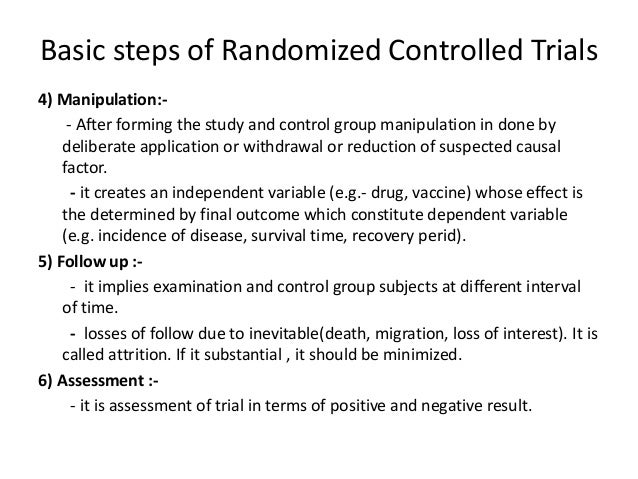 Basic steps of Randomized Controlled Trials

4) Manipulation:-

- After forming the study and control group manipulation in done by deliberate application or withdrawal or reduction of suspected causal factor.

- it creates an independent variable (e.g.- drug, vaccine) whose effect is the determined by final outcome which constitute dependent variable (e.g. incidence of disease, survival time, recovery perid).

5) Follow up :-

- it implies examination and control group subjects at different interval of time.

- losses of follow due to inevitable(death, migration, loss of interest). It is called attrition. If it substantial , it should be minimized.

6) Assessment :-

- it is assessment of trial in terms of positive and negative result.